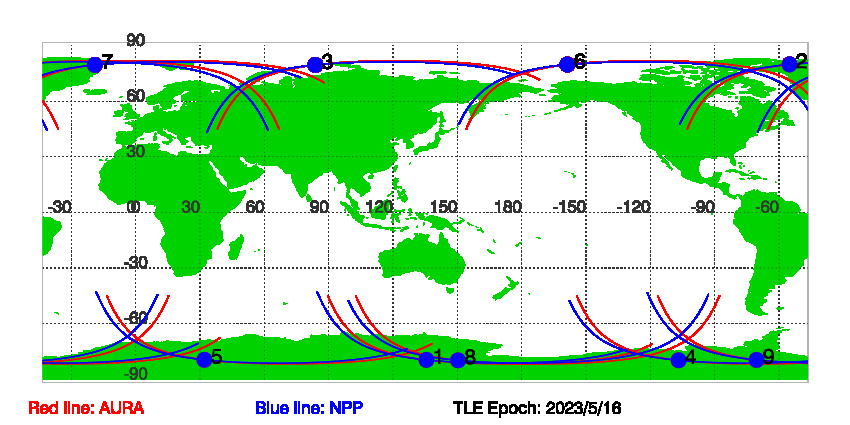 90
7
3
6
2
60
30
-30
0
30
60
90
120
150
180
-150
-120
-90
-60
-30
-60
5
1
8
4
9
-90

Red line: AURA
Blue line: NPP
TLE Epoch: 2023/5/16